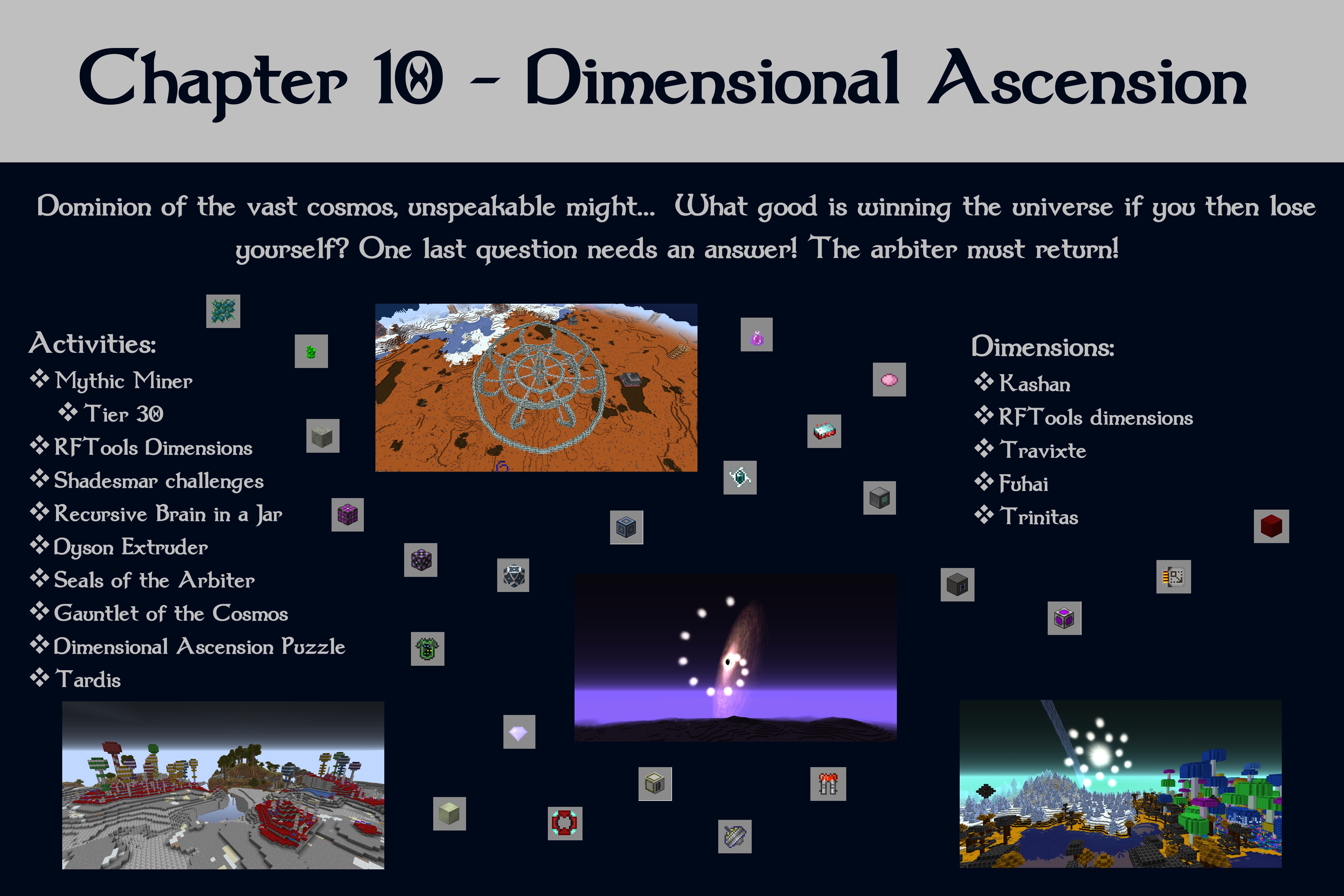 Chapter 10 - Dimensional Ascension

Dominion of the vast cosmos, unspeakable might... What good is winning the universe if you then lose yourself? One last question needs an answer! The arbiter must return!

Activities:
❖ Mythic Miner
❖ Tier 30
❖ RFTools Dimensions
❖ Shadesmar challenges
❖ Recursive Brain in a Jar
❖ Dyson Extruder
❖ Seals of the Arbiter
❖ Gauntlet of the Cosmos
❖ Dimensional Ascension Puzzle
❖ Tardis

Dimensions:
❖ Kashan
❖ RFTools dimensions
❖ Travixte
❖ Fuhai
❖ Trinitas